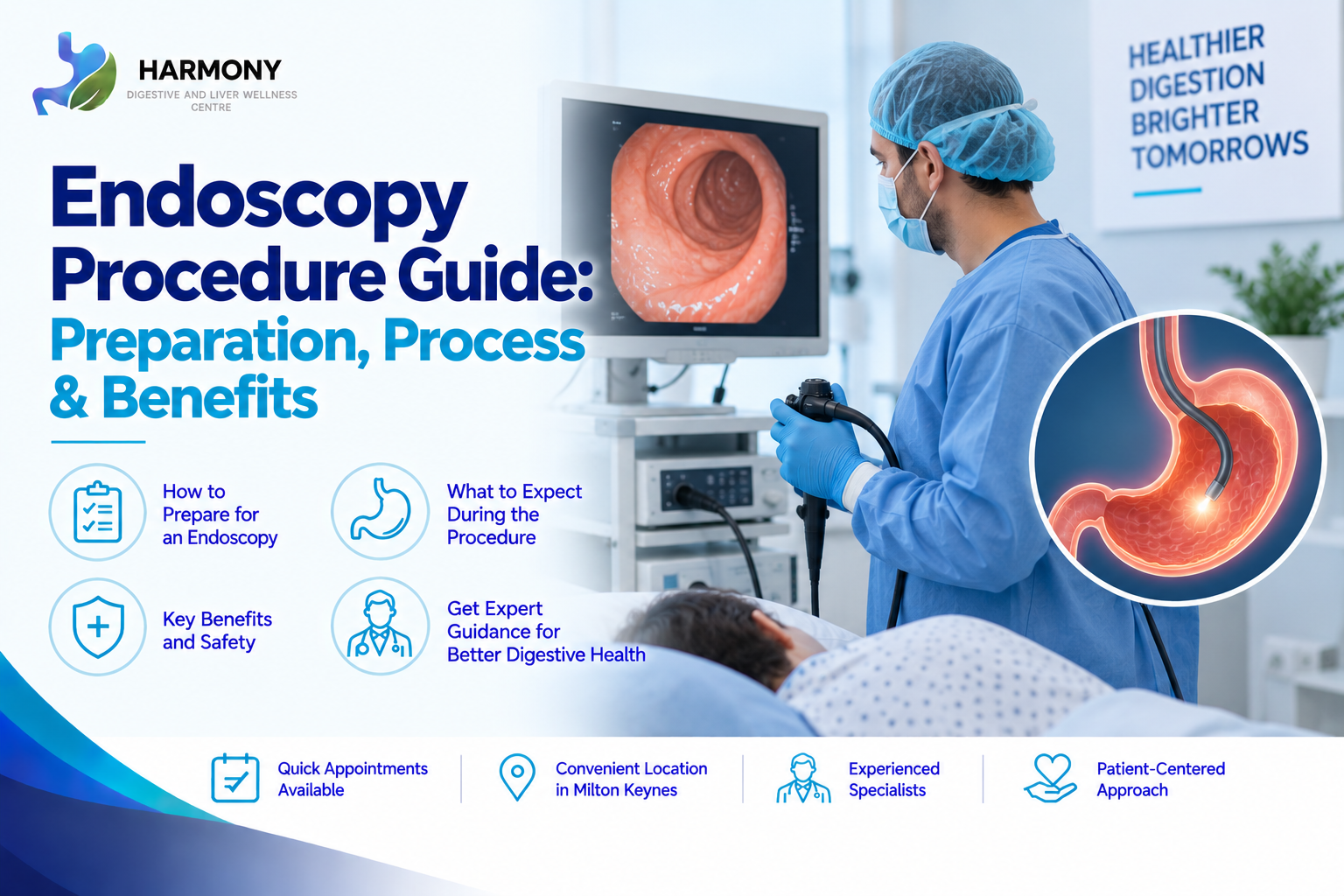 HARMONY
DIGESTIVE AND LIVER WELLNESS CENTRE

HEALTHIER DIGESTION BRIGHTER TOMORROWS

Endoscopy Procedure Guide: Preparation, Process & Benefits

How to Prepare for an Endoscopy

What to Expect During the Procedure

Key Benefits and Safety

Get Expert Guidance for Better Digestive Health

Quick Appointments Available

Convenient Location in Milton Keynes

Experienced Specialists

Patient-Centered Approach